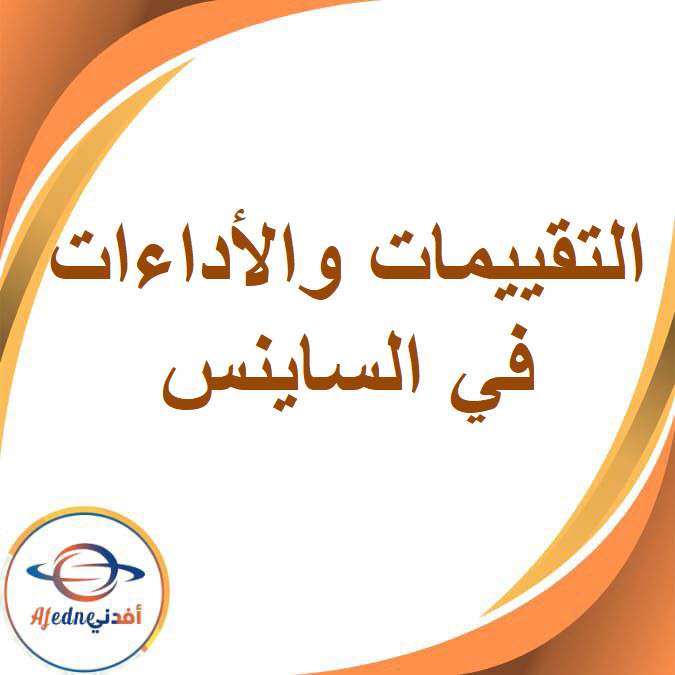 التقييمات والأداءات في الساينس

Afedne أفدني